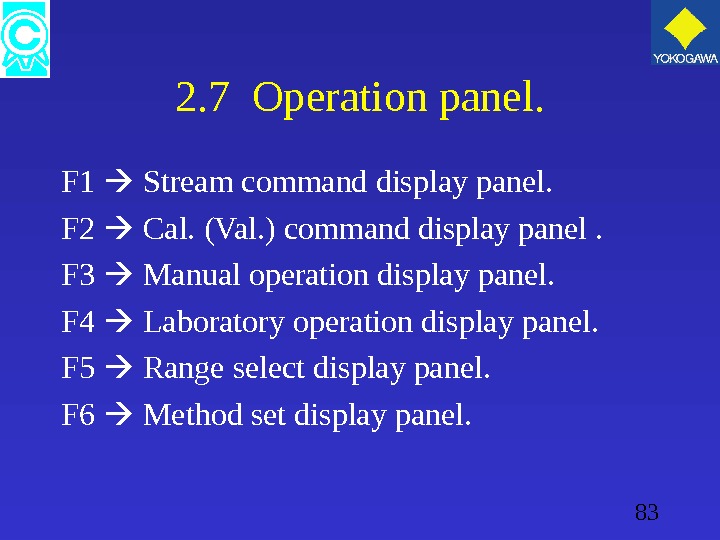 YOKOGAWA

2.7 Operation panel.

F1 → Stream command display panel.

F2 → Cal. (Val.) command display panel .

F3 → Manual operation display panel.

F4 → Laboratory operation display panel.

F5 → Range select display panel.

F6 → Method set display panel.

83